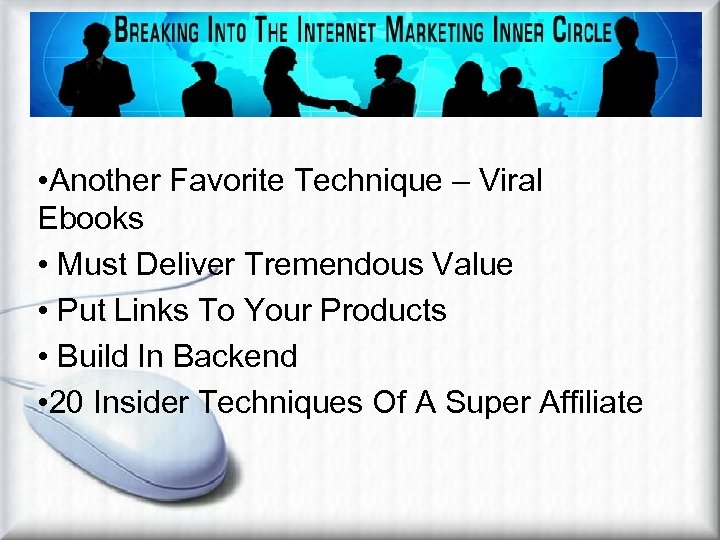 BREAKING INTO THE INTERNET MARKETING INNER CIRCLE

•Another Favorite Technique – Viral Ebooks

• Must Deliver Tremendous Value

• Put Links To Your Products

• Build In Backend

•20 Insider Techniques Of A Super Affiliate